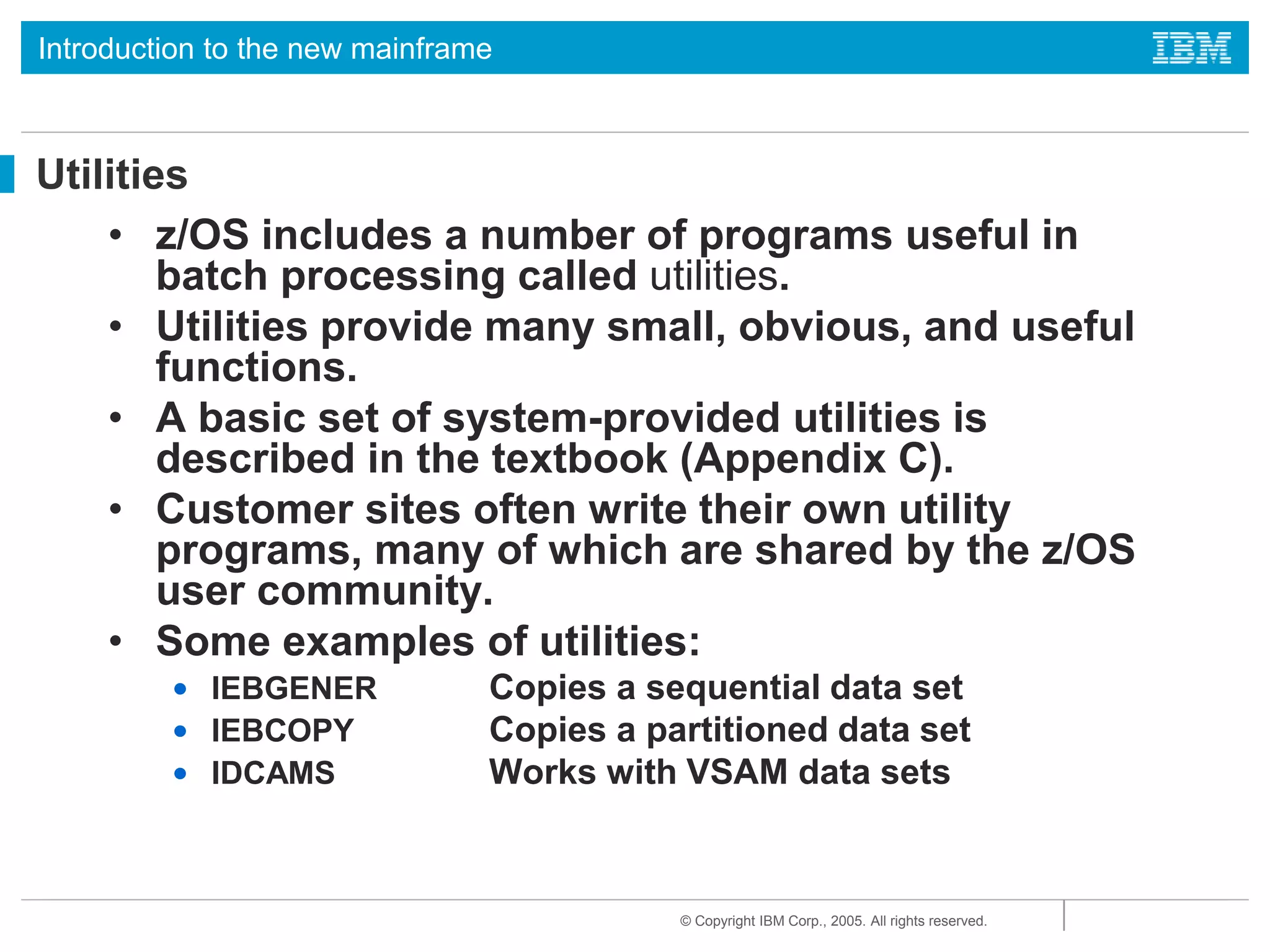 Introduction to the new mainframe

IBM

Utilities

• z/OS includes a number of programs useful in batch processing called utilities.
• Utilities provide many small, obvious, and useful functions.
• A basic set of system-provided utilities is described in the textbook (Appendix C).
• Customer sites often write their own utility programs, many of which are shared by the z/OS user community.
• Some examples of utilities:
  • IEBGENER Copies a sequential data set
  • IEBCOPY Copies a partitioned data set
  • IDCAMS Works with VSAM data sets

© Copyright IBM Corp., 2005. All rights reserved.